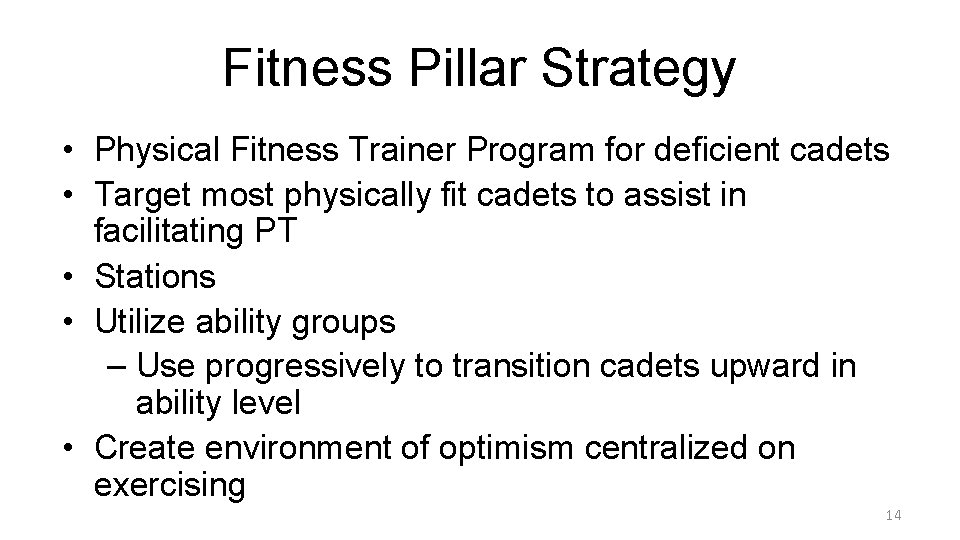 Fitness Pillar Strategy

• Physical Fitness Trainer Program for deficient cadets
• Target most physically fit cadets to assist in facilitating PT
• Stations
• Utilize ability groups
– Use progressively to transition cadets upward in ability level
• Create environment of optimism centralized on exercising

14